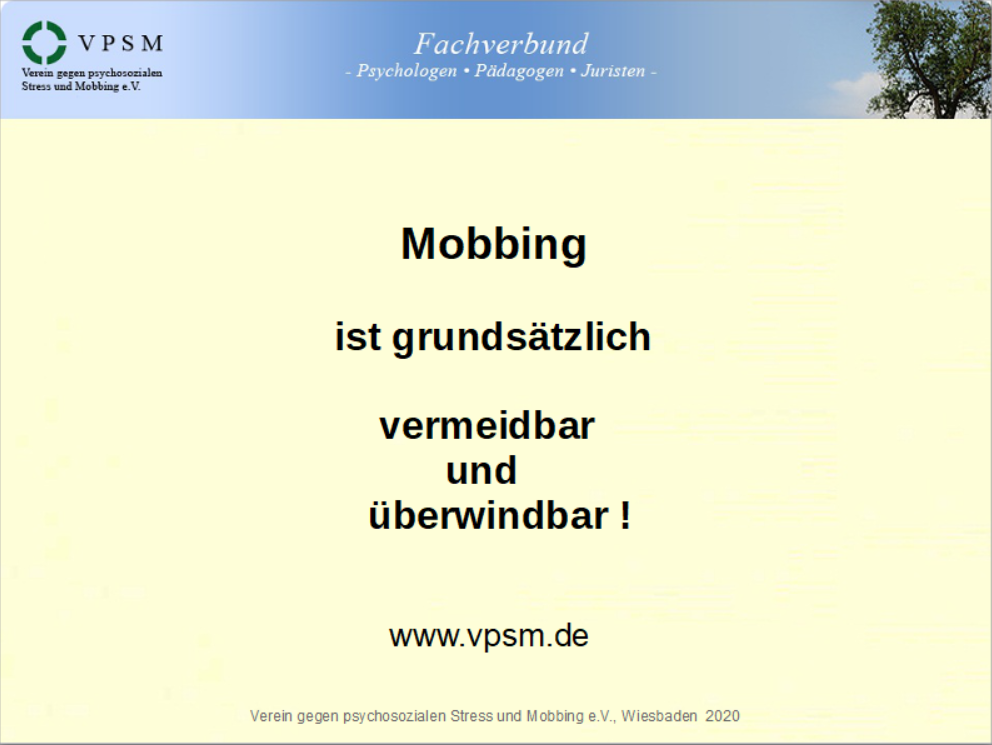 VPSM
Verein gegen psychosozialen Stress und Mobbing e.V.

Fachverbund
- Psychologen • Pädagogen • Juristen -

Mobbing

ist grundsätzlich

vermeidbar
und
überwindbar !

www.vpsm.de

Verein gegen psychosozialen Stress und Mobbing e.V., Wiesbaden 2020